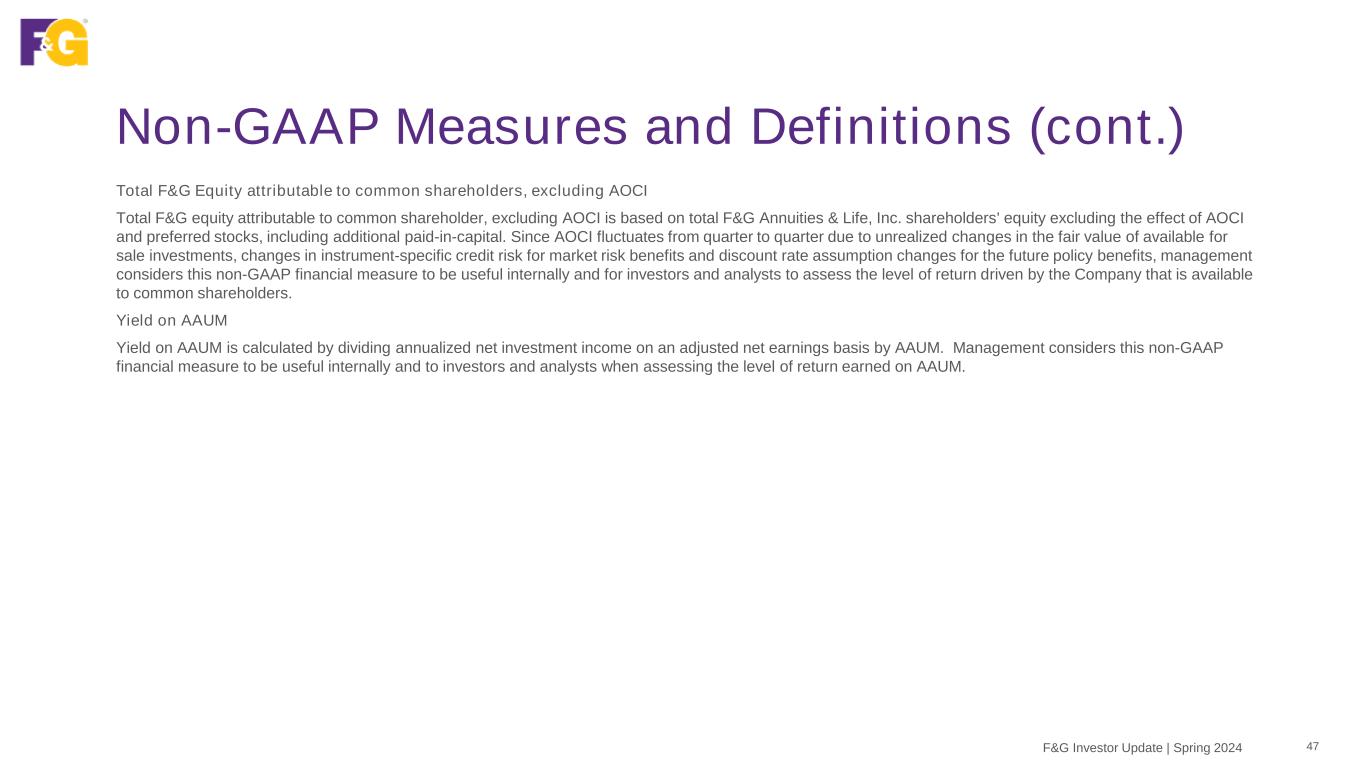 F&G

Non-GAAP Measures and Definitions (cont.)

Total F&G Equity attributable to common shareholders, excluding AOCI

Total F&G equity attributable to common shareholder, excluding AOCI is based on total F&G Annuities & Life, Inc. shareholders' equity excluding the effect of AOCI and preferred stocks, including additional paid-in-capital. Since AOCI fluctuates from quarter to quarter due to unrealized changes in the fair value of available for sale investments, changes in instrument-specific credit risk for market risk benefits and discount rate assumption changes for the future policy benefits, management considers this non-GAAP financial measure to be useful internally and for investors and analysts to assess the level of return driven by the Company that is available to common shareholders.

Yield on AAUM

Yield on AAUM is calculated by dividing annualized net investment income on an adjusted net earnings basis by AAUM. Management considers this non-GAAP financial measure to be useful internally and to investors and analysts when assessing the level of return earned on AAUM.

F&G Investor Update | Spring 2024 47